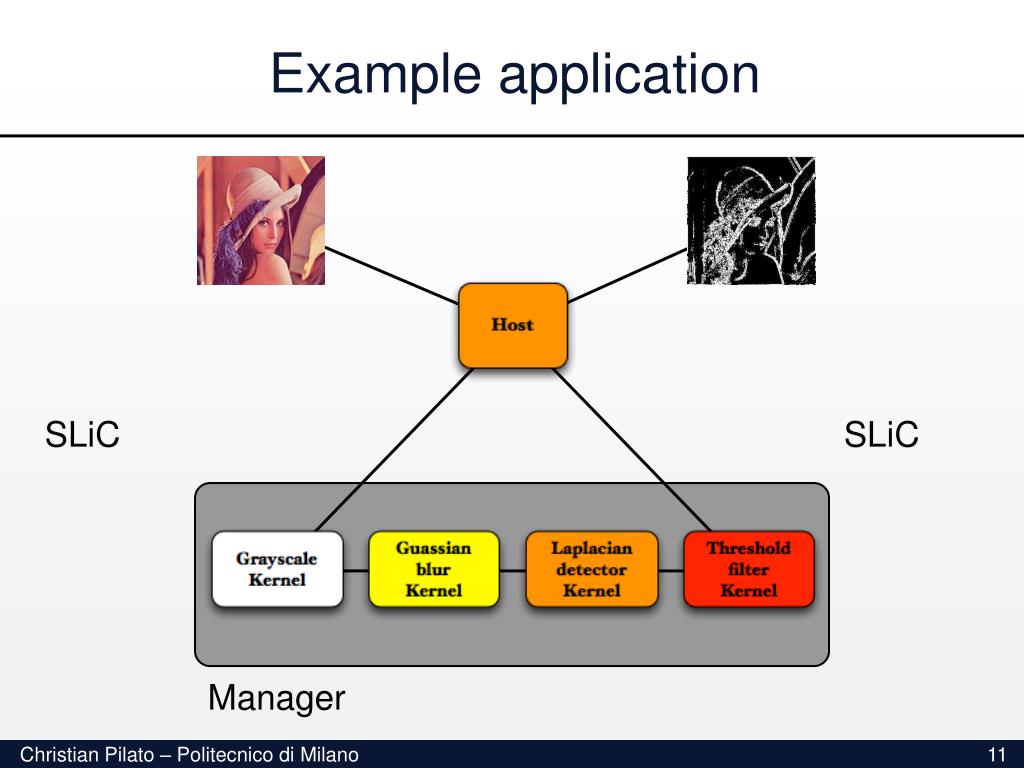 Example application

Host

SLiC

SLiC

Grayscale Kernel

Guassian blur Kernel

Laplacian detector Kernel

Threshold filter Kernel

Manager

Christian Pilato – Politecnico di Milano

11